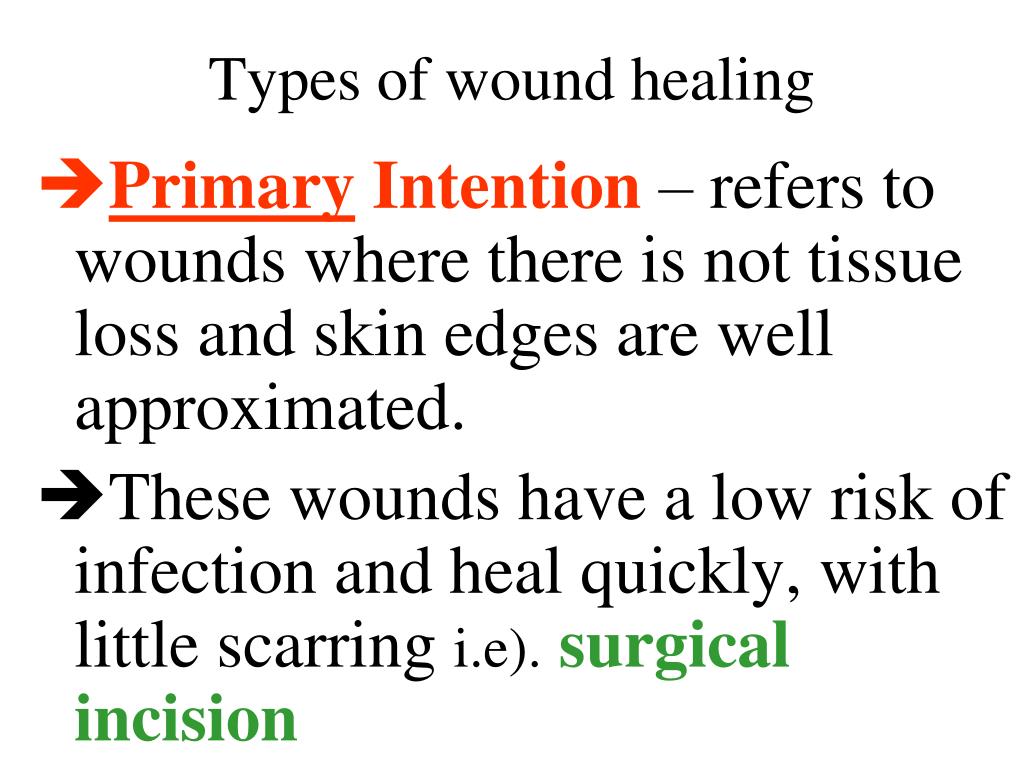 Types of wound healing

➔Primary Intention – refers to wounds where there is not tissue loss and skin edges are well approximated.

➔These wounds have a low risk of infection and heal quickly, with little scarring i.e). surgical incision